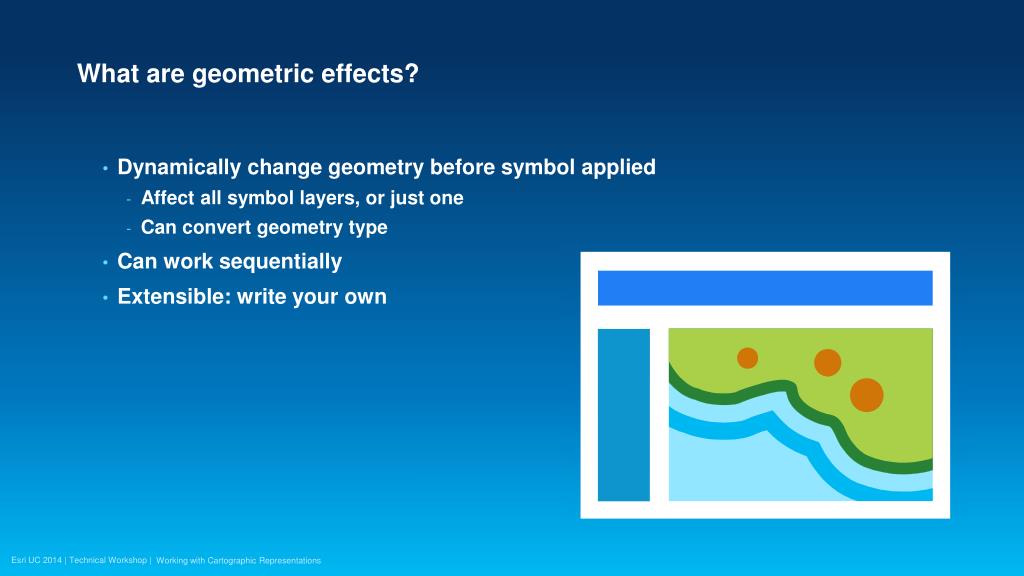 What are geometric effects?

• Dynamically change geometry before symbol applied
- Affect all symbol layers, or just one
- Can convert geometry type
• Can work sequentially
• Extensible: write your own

Esri UC 2014 | Technical Workshop | Working with Cartographic Representations